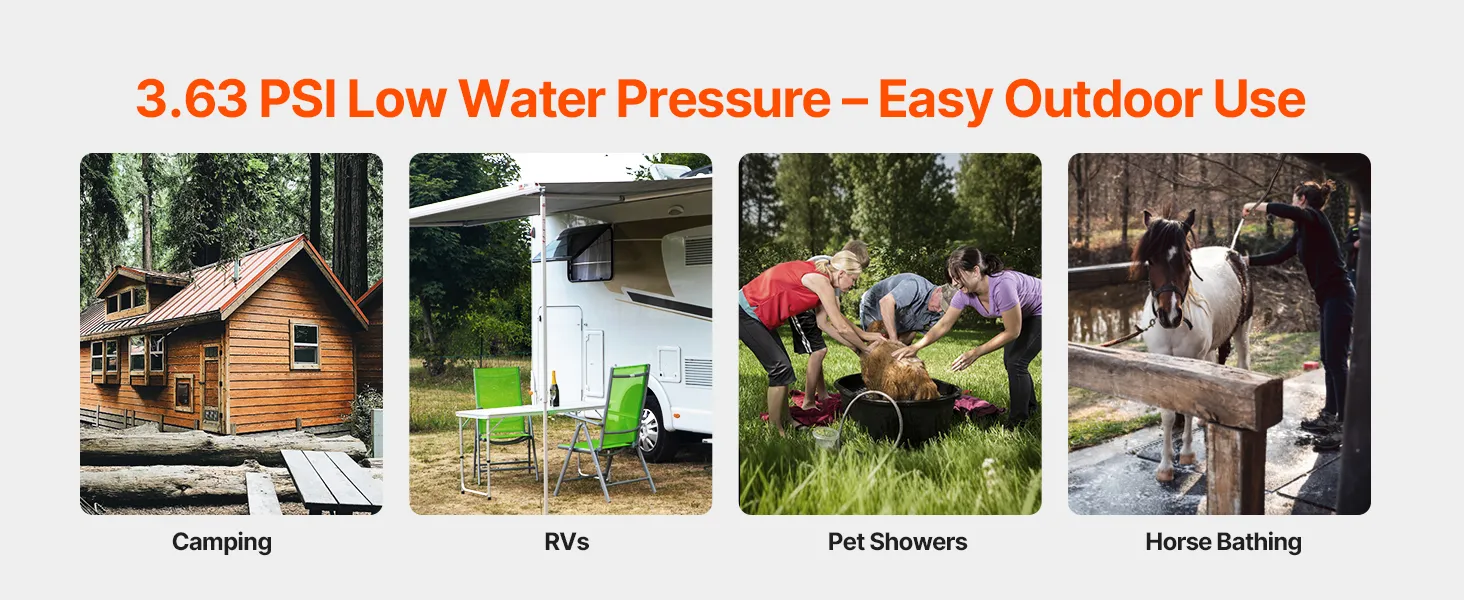 3.63 PSI Low Water Pressure – Easy Outdoor Use

Camping

RVs

Pet Showers

Horse Bathing